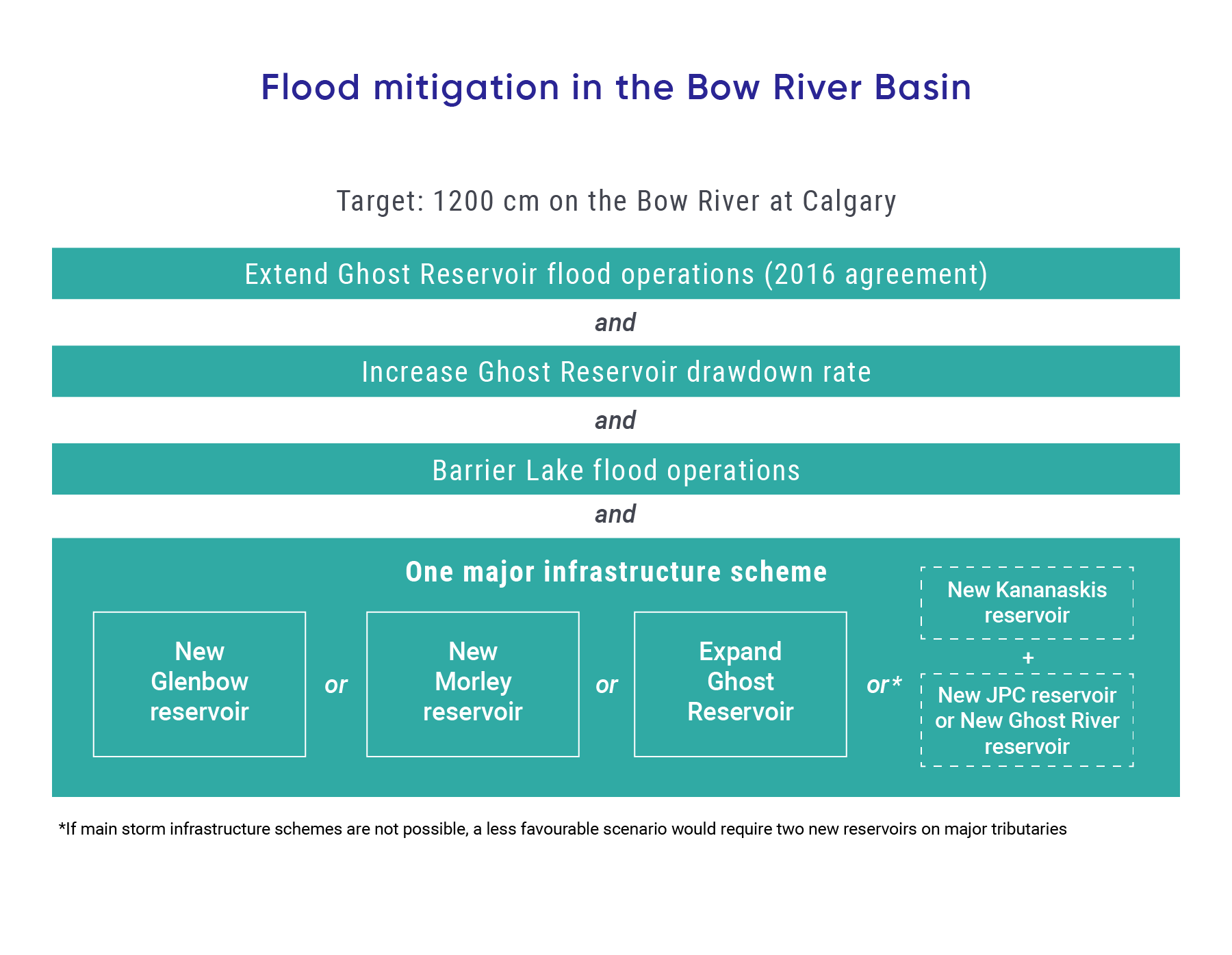 Flood mitigation in the Bow River Basin

Target: 1200 cm on the Bow River at Calgary

Extend Ghost Reservoir flood operations (2016 agreement)

and

Increase Ghost Reservoir drawdown rate

and

Barrier Lake flood operations

and

One major infrastructure scheme

New Glenbow reservoir

or

New Morley reservoir

or

Expand Ghost Reservoir

or*

New Kananaskis reservoir

+

New JPC reservoir or New Ghost River reservoir

*If main storm infrastructure schemes are not possible, a less favourable scenario would require two new reservoirs on major tributaries